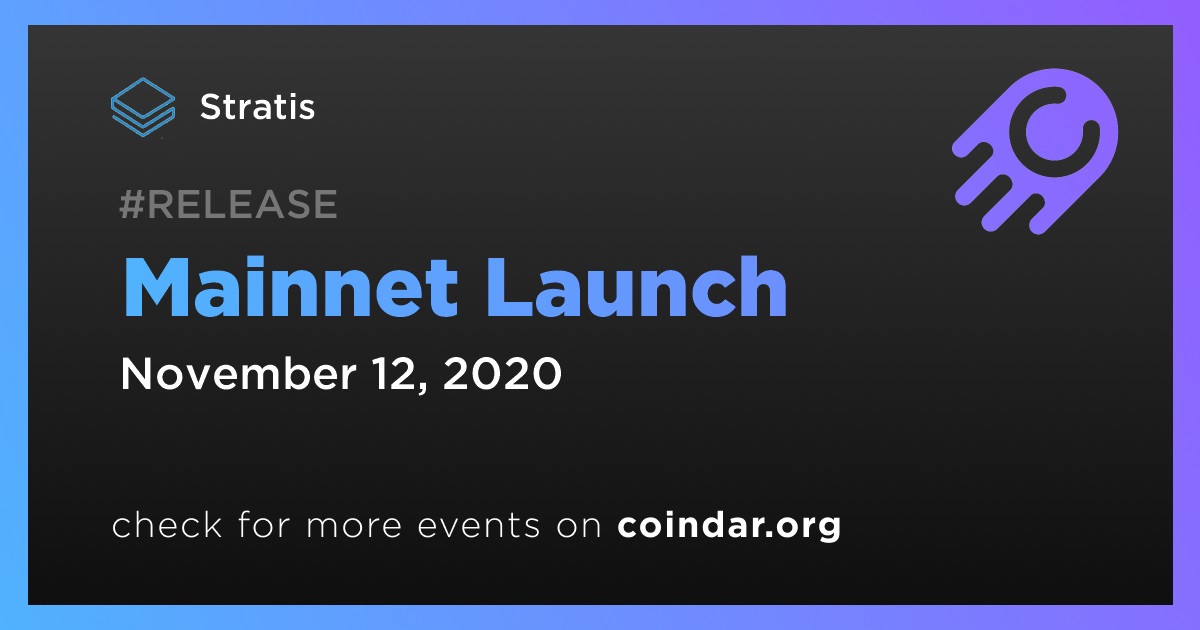 Stratis

#RELEASE

Mainnet Launch

November 12, 2020

check for more events on coindar.org